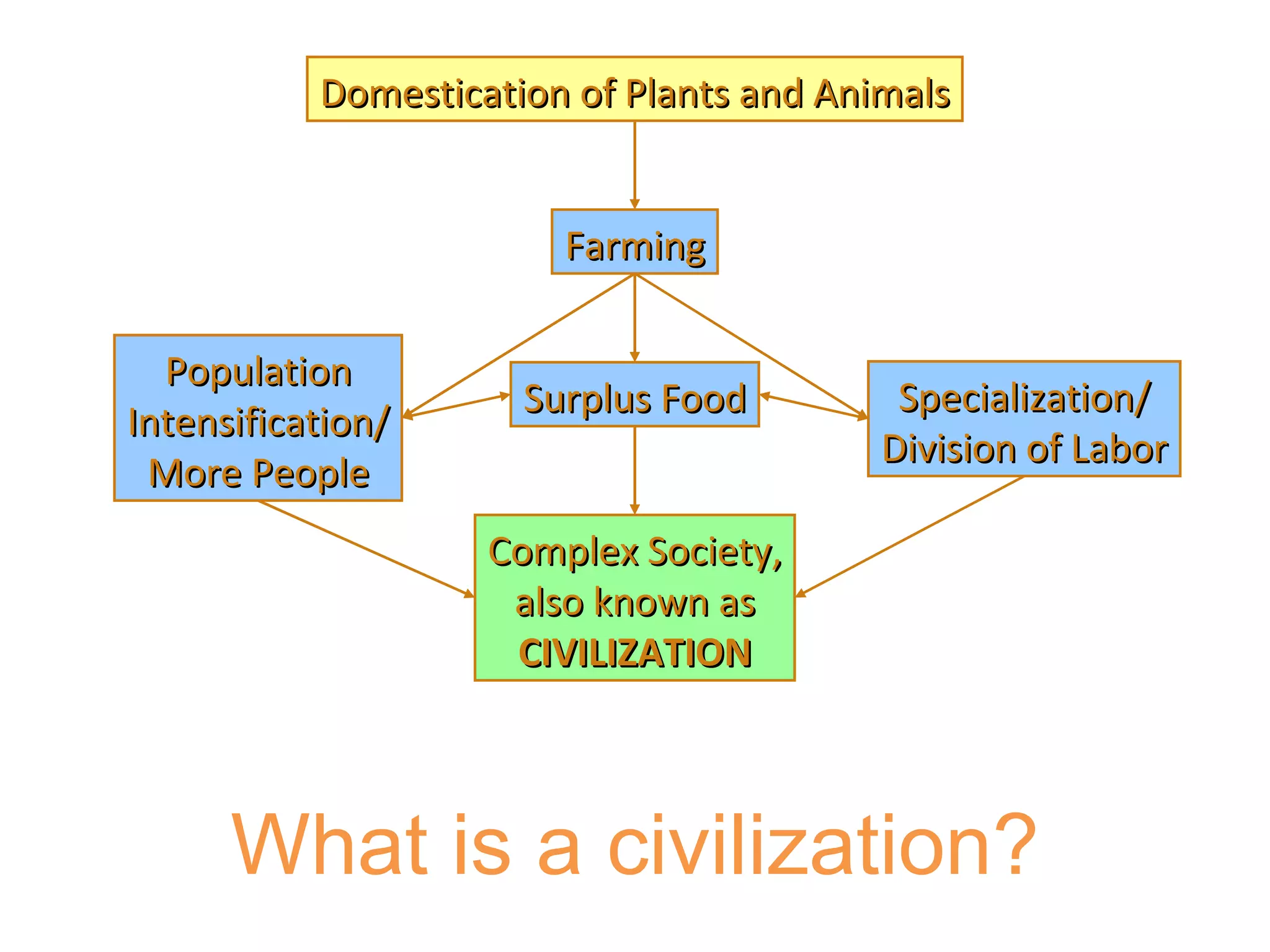 Domestication of Plants and Animals

Farming

Population Intensification/ More People

Surplus Food

Specialization/ Division of Labor

Complex Society, also known as CIVILIZATION

What is a civilization?